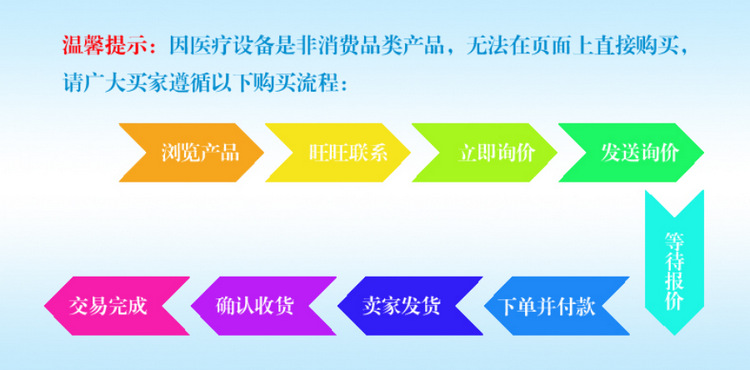 温馨提示：因医疗设备是非消费品类产品，无法在页面上直接购买，请广大买家遵循以下购买流程：

浏览产品

旺旺联系

立即询价

发送询价

等待报价

下单并付款

卖家发货

确认收货

交易完成